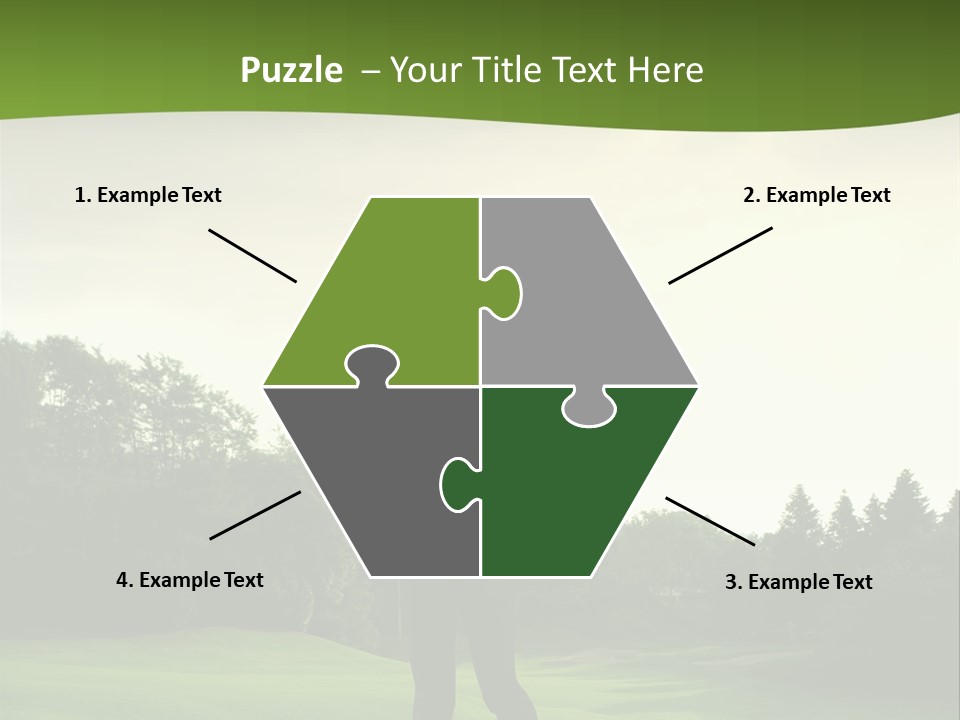 Puzzle – Your Title Text Here

1. Example Text

2. Example Text

4. Example Text

3. Example Text